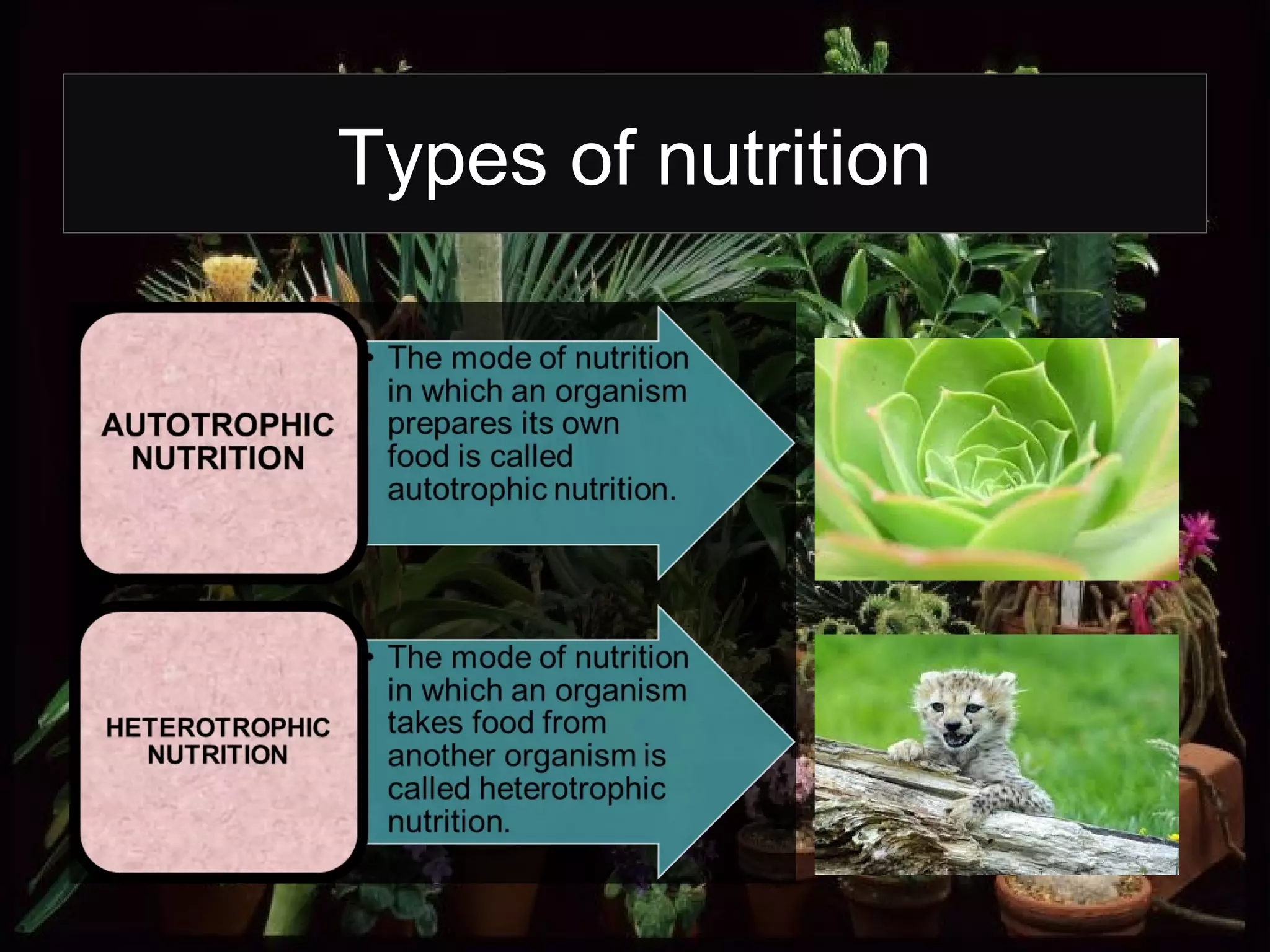 Types of nutrition

AUTOTROPHIC NUTRITION

• The mode of nutrition in which an organism prepares its own food is called autotrophic nutrition.

HETEROTROPHIC NUTRITION

• The mode of nutrition in which an organism takes food from another organism is called heterotrophic nutrition.